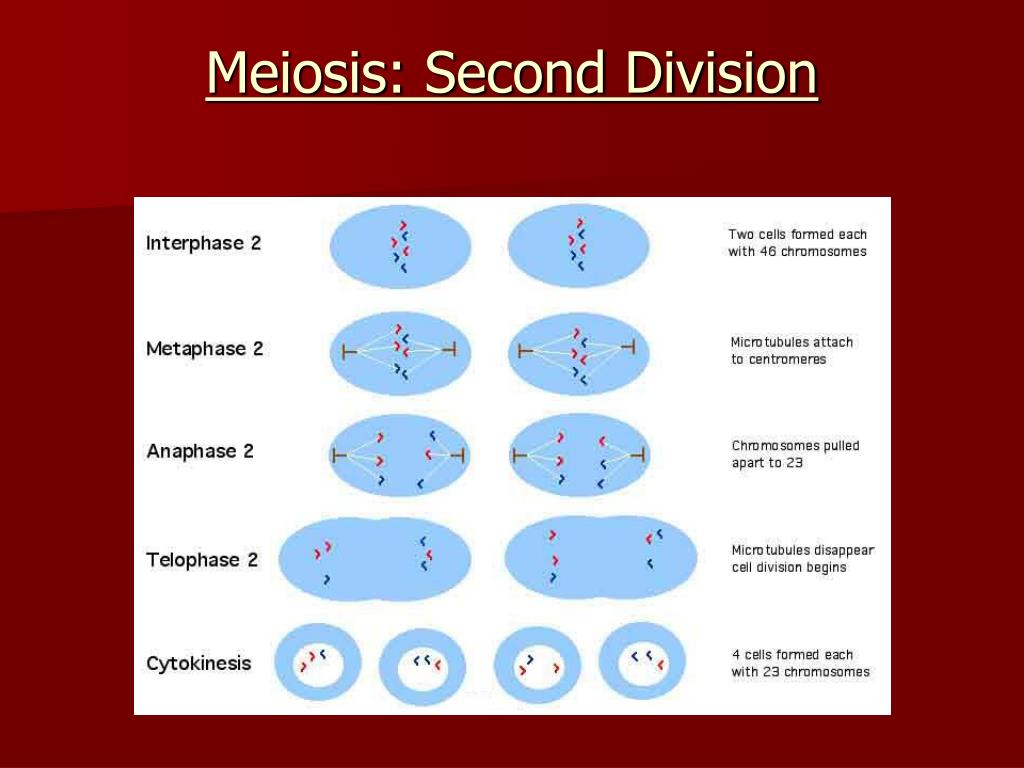 Meiosis: Second Division

Interphase 2

Two cells formed each with 46 chromosomes

Metaphase 2

Microtubules attach to centromeres

Anaphase 2

Chromosomes pulled apart to 23

Telophase 2

Microtubules disappear cell division begins

Cytokinesis

4 cells formed each with 23 chromosomes